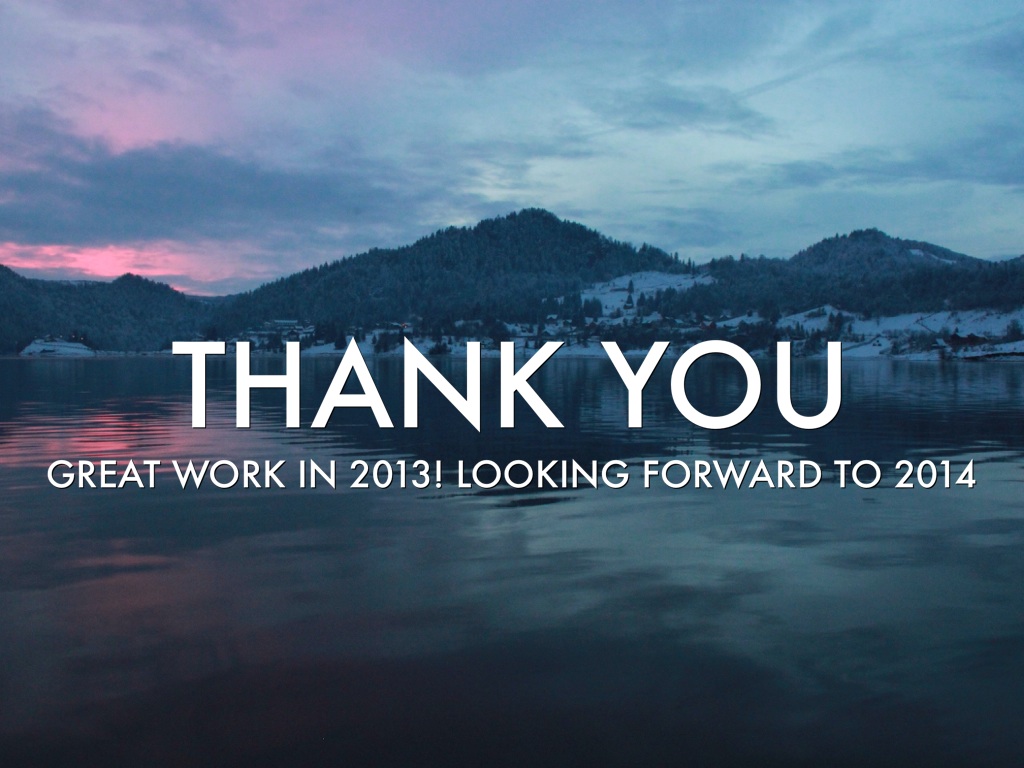 THANK YOU

GREAT WORK IN 2013! LOOKING FORWARD TO 2014